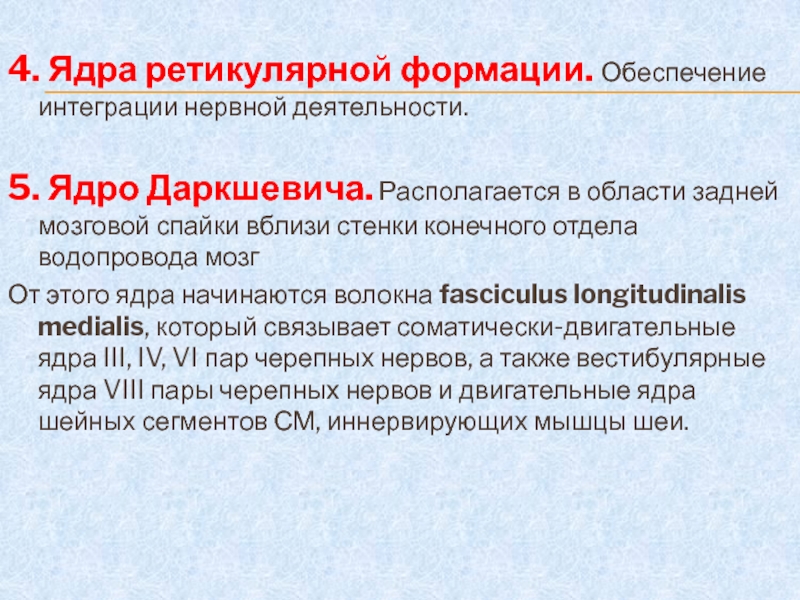 4. Ядра ретикулярной формации. Обеспечение интеграции нервной деятельности.

5. Ядро Даркшевича. Располагается в области задней мозговой спайки вблизи стенки конечного отдела водопровода мозг

От этого ядра начинаются волокна fasciculus longitudinalis medialis, который связывает соматически-двигательные ядра III, IV, VI пар черепных нервов, а также вестибулярные ядра VIII пары черепных нервов и двигательные ядра шейных сегментов СМ, иннервирующих мышцы шеи.